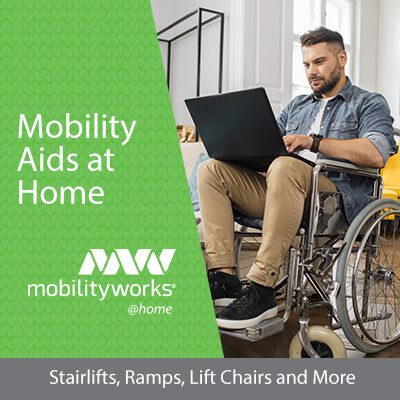 Mobility Aids at Home

mobilityworks®
@home

Stairlifts, Ramps, Lift Chairs and More